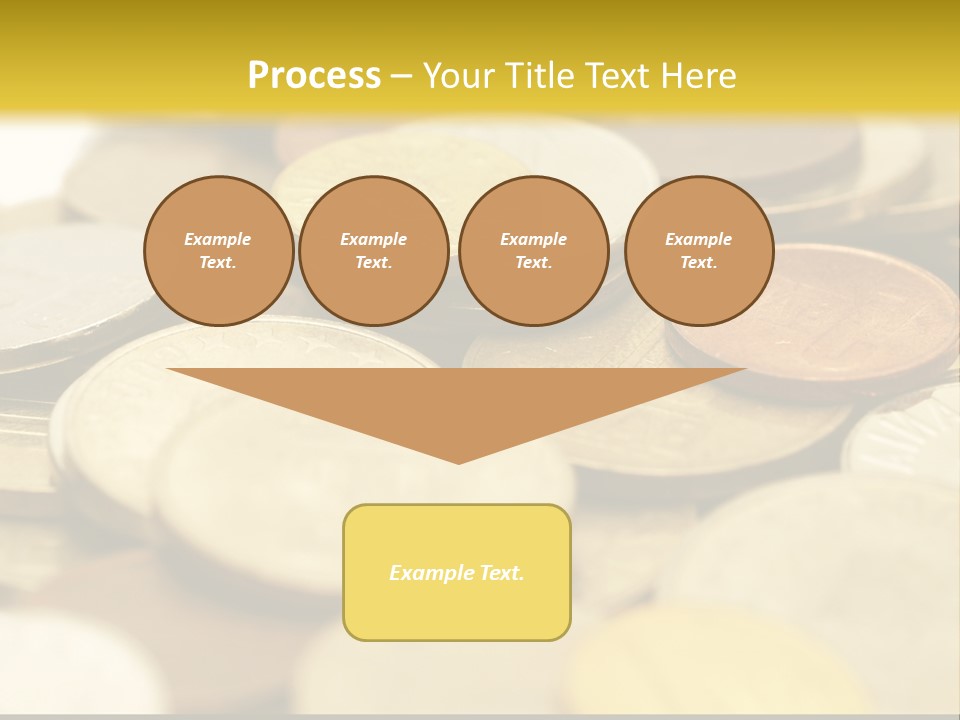 Process – Your Title Text Here

Example Text.

Example Text.

Example Text.

Example Text.

Example Text.